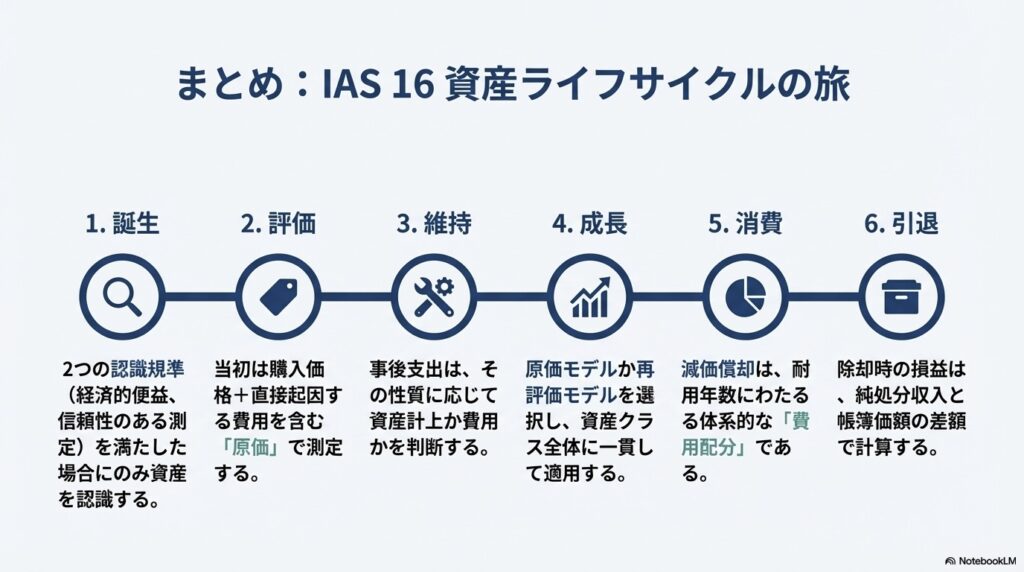 まとめ：IAS 16 資産ライフサイクルの旅

1. 誕生

2つの認識規準（経済的便益、信頼性のある測定）を満たした場合にのみ資産を認識する。

2. 評価

当初は購入価格＋直接起因する費用を含む「原価」で測定する。

3. 維持

事後支出は、その性質に応じて資産計上か費用かを判断する。

4. 成長

原価モデルか再評価モデルを選択し、資産クラス全体に一貫して適用する。

5. 消費

減価償却は、耐用年数にわたる体系的な「費用配分」である。

6. 引退

除却時の損益は、純処分収入と帳簿価額の差額で計算する。

NotebookLM